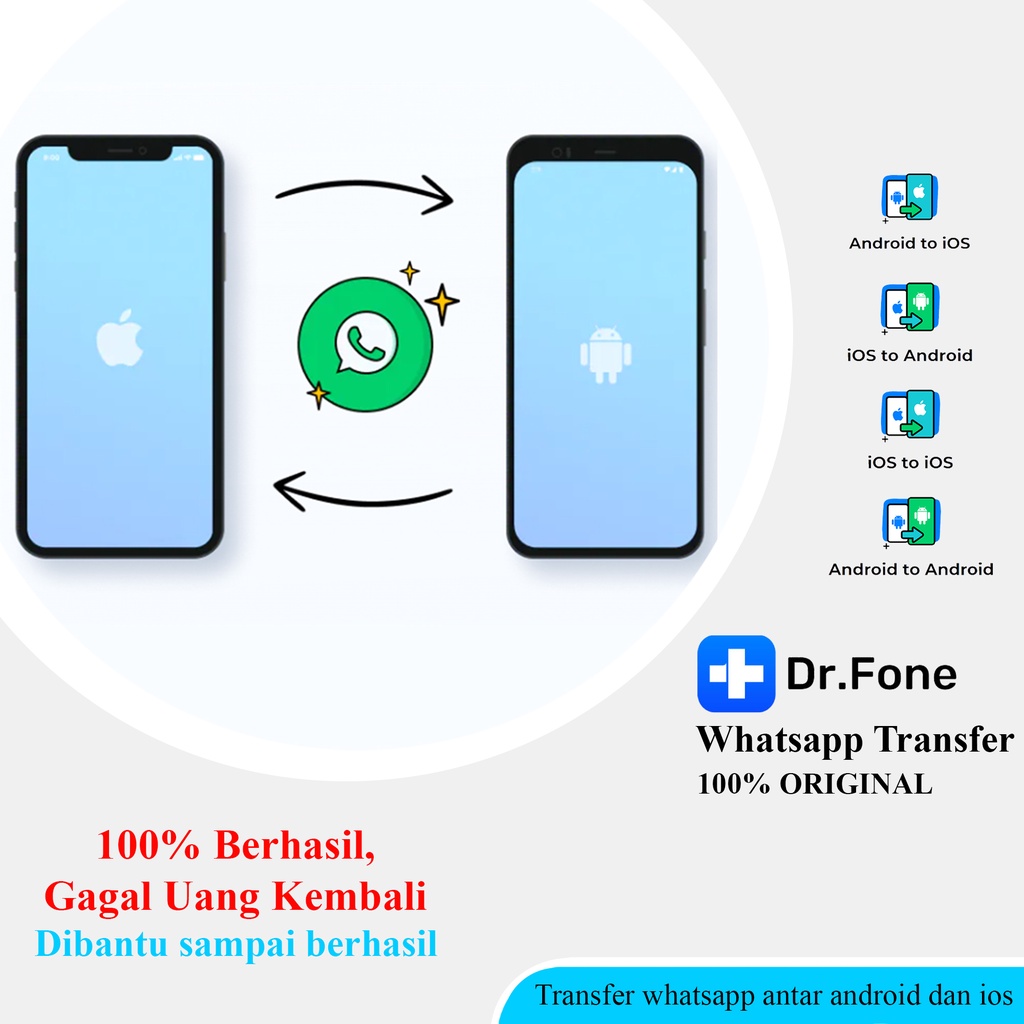 Android to iOS

iOS to Android

iOS to iOS

Android to Android

Dr.Fone

Whatsapp Transfer

100% ORIGINAL

100% Berhasil,
Gagal Uang Kembali
Dibantu sampai berhasil

Transfer whatsapp antar android dan ios